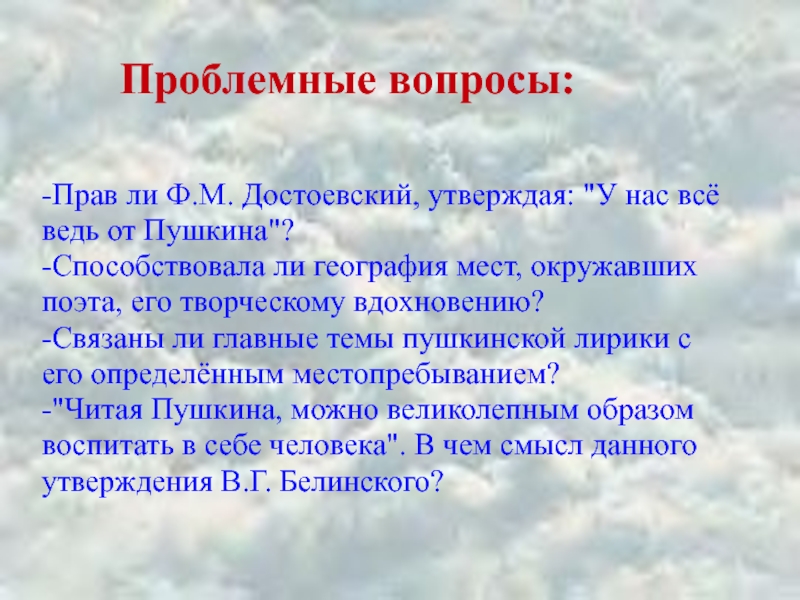 Проблемные вопросы:

-Прав ли Ф.М. Достоевский, утверждая: "У нас всё ведь от Пушкина"?
-Способствовала ли география мест, окружавших поэта, его творческому вдохновению?
-Связаны ли главные темы пушкинской лирики с его определённым местопребыванием?
-"Читая Пушкина, можно великолепным образом воспитать в себе человека". В чем смысл данного утверждения В.Г. Белинского?